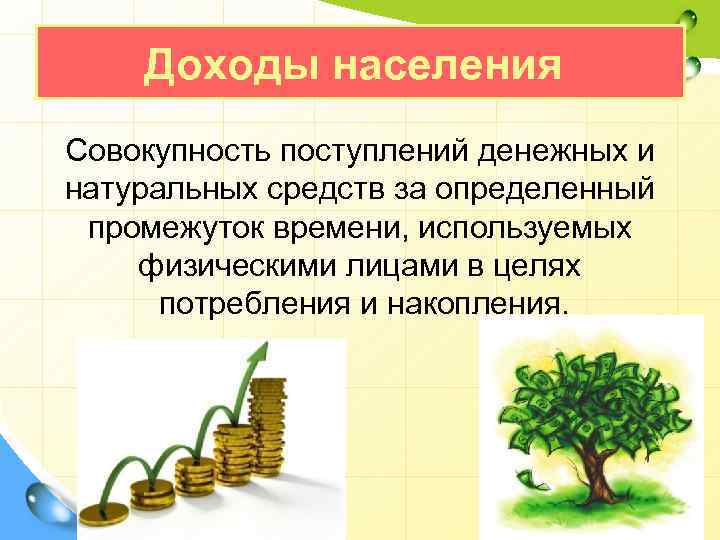 Доходы населения

Совокупность поступлений денежных и натуральных средств за определенный промежуток времени, используемых физическими лицами в целях потребления и накопления.